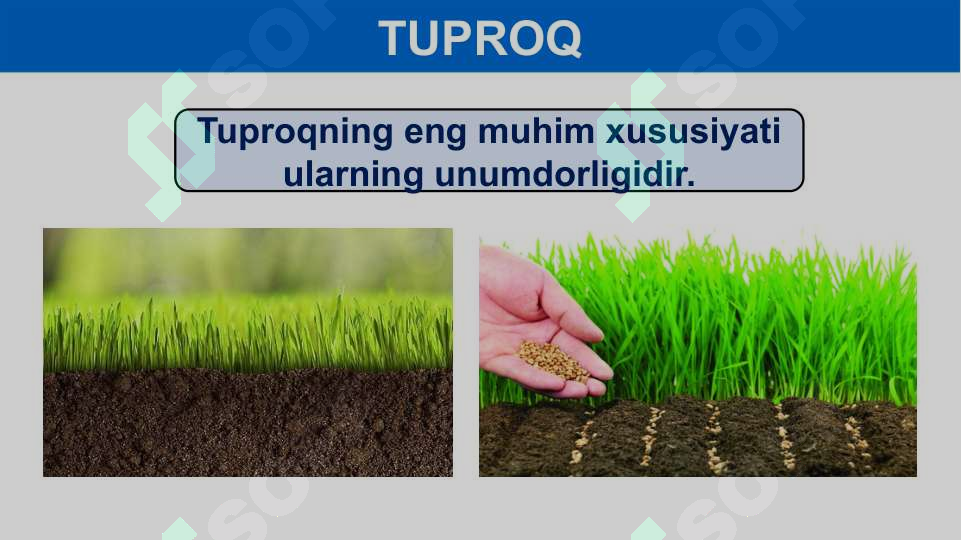 TUPROQ

Tuproqning eng muhim xususiyati ularning unumdorligidir.